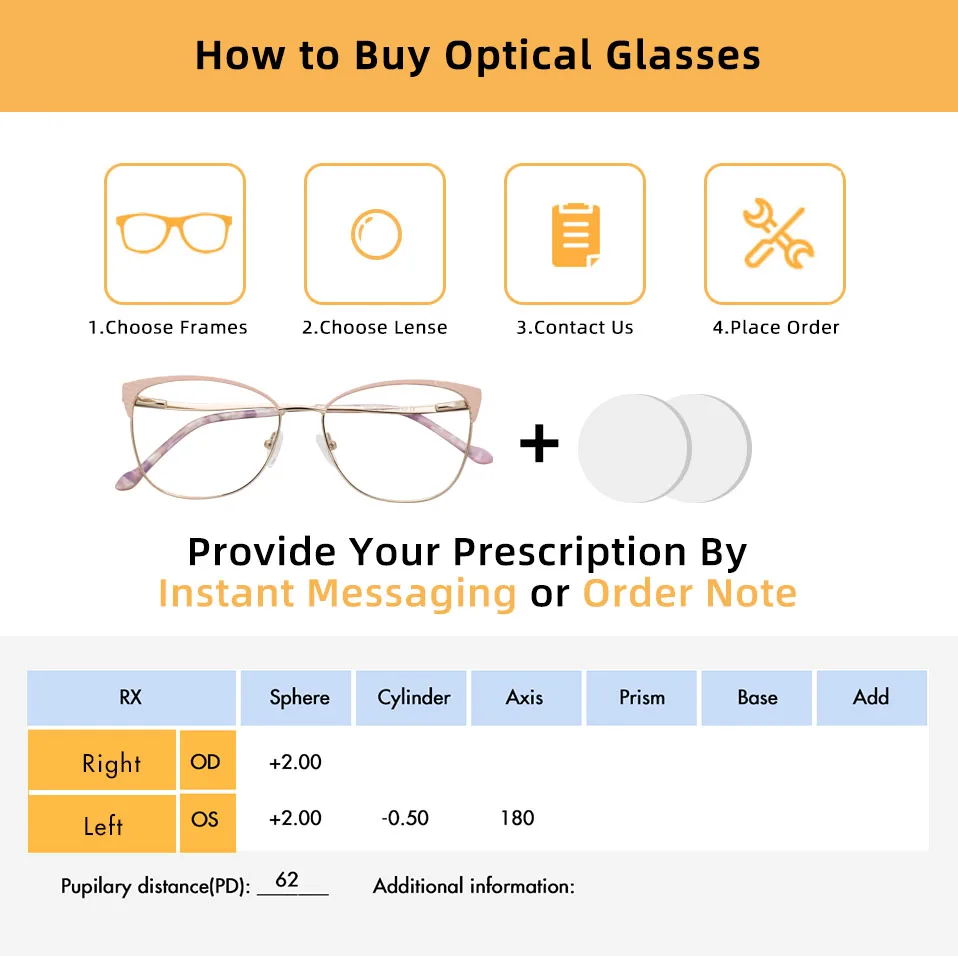 How to Buy Optical Glasses

1.Choose Frames
2.Choose Lense
3.Contact Us
4.Place Order

+

Provide Your Prescription By
Instant Messaging or Order Note

| RX | | Sphere | Cylinder | Axis | Prism | Base | Add |
|---|---|---|---|---|---|---|---|
| Right | OD | +2.00 | | | | | |
| Left | OS | +2.00 | -0.50 | 180 | | | |

Pupilary distance(PD): 62

Additional information: